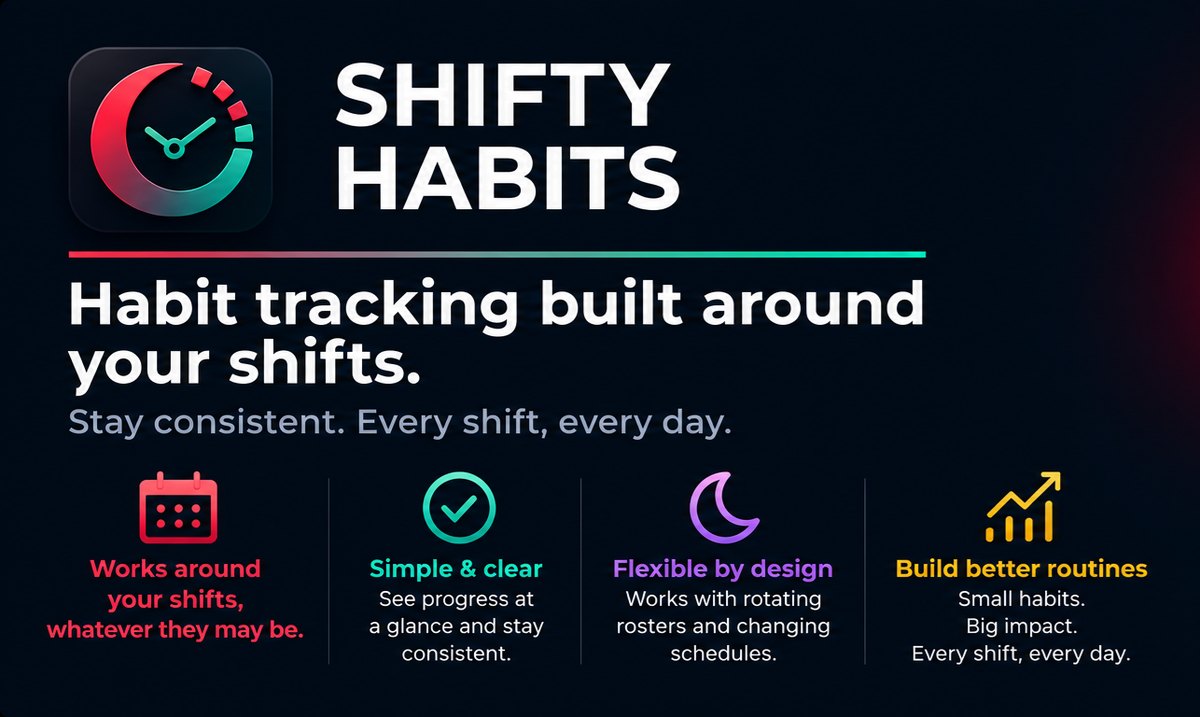 SHIFTY HABITS

Habit tracking built around your shifts.

Stay consistent. Every shift, every day.

Works around your shifts, whatever they may be.

Simple & clear
See progress at a glance and stay consistent.

Flexible by design
Works with rotating rosters and changing schedules.

Build better routines
Small habits.
Big impact.
Every shift, every day.